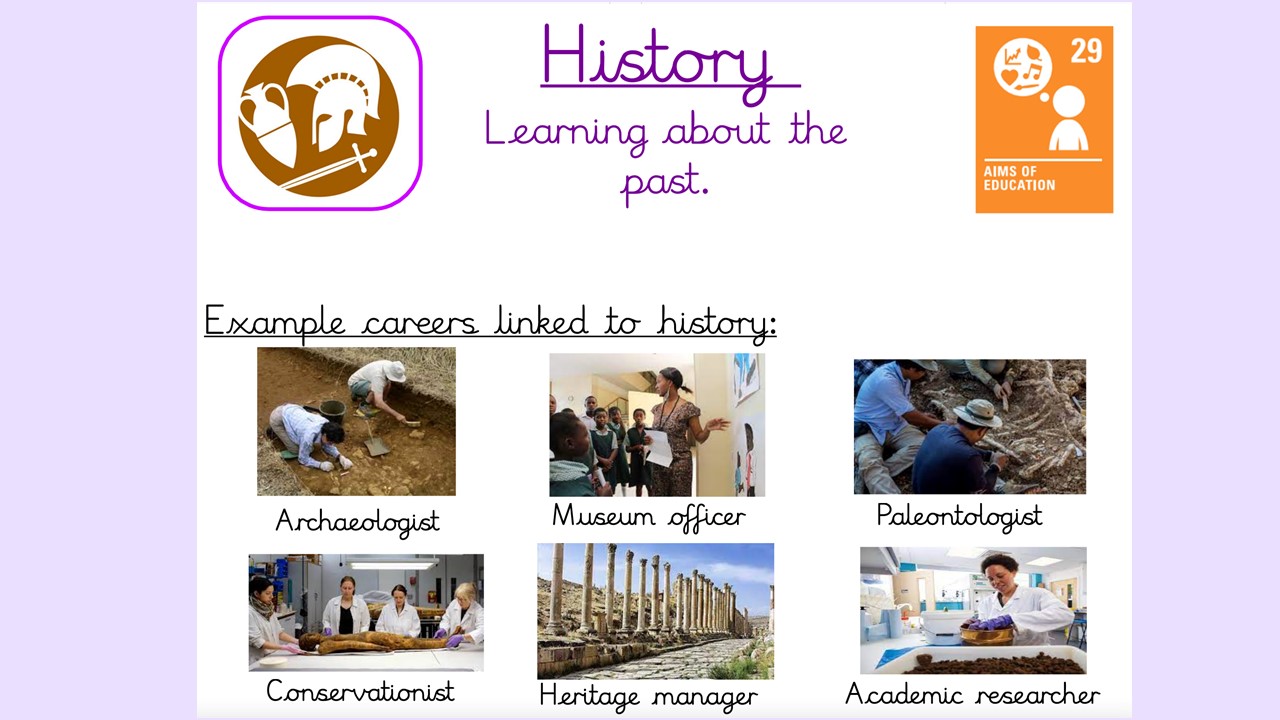 History

Learning about the past.

29

AIMS OF EDUCATION

Example careers linked to history:

Archaeologist

Museum officer

Paleontologist

Conservationist

Heritage manager

Academic researcher